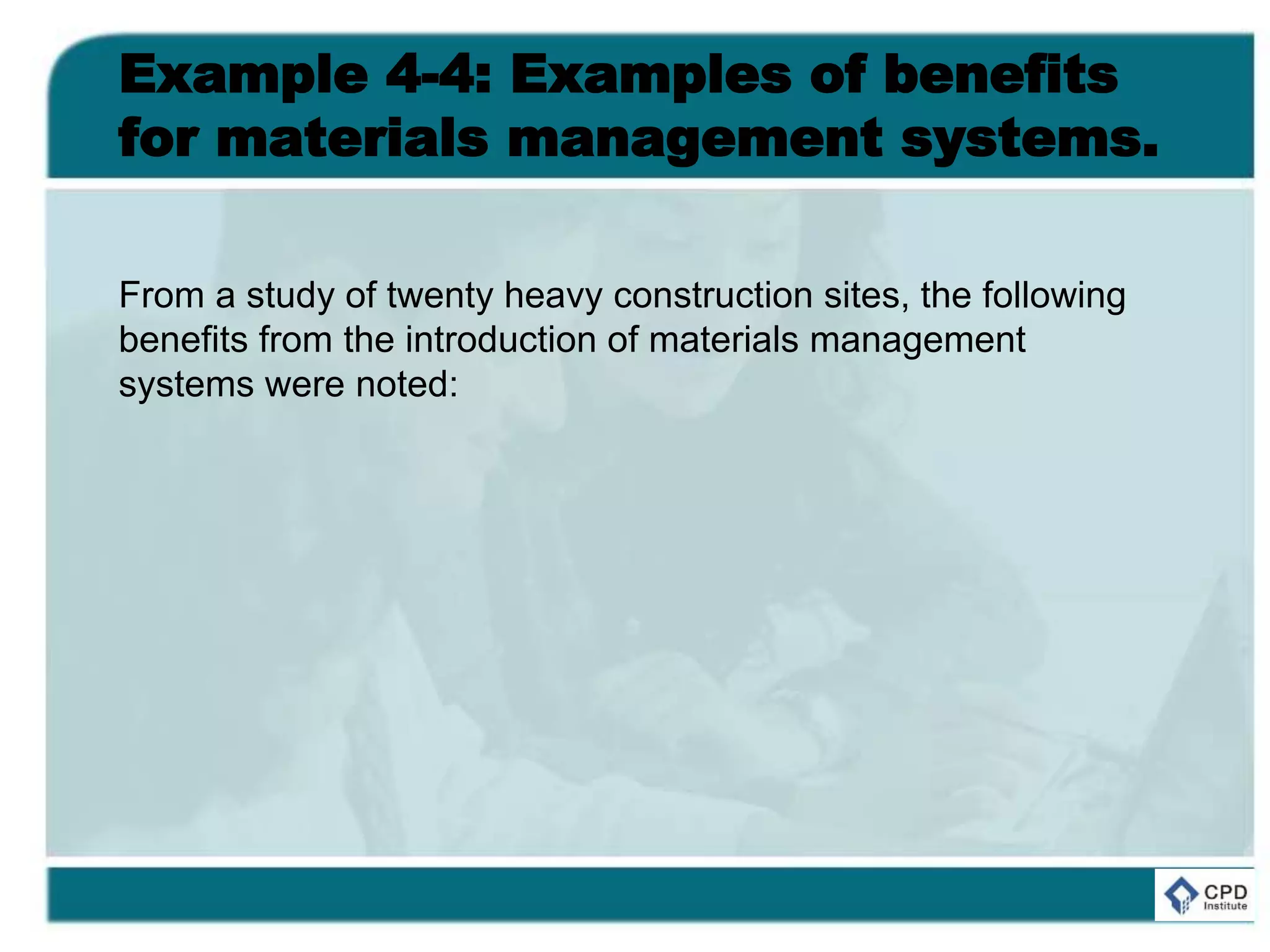 Example 4-4: Examples of benefits for materials management systems.

From a study of twenty heavy construction sites, the following benefits from the introduction of materials management systems were noted:

CPD Institute